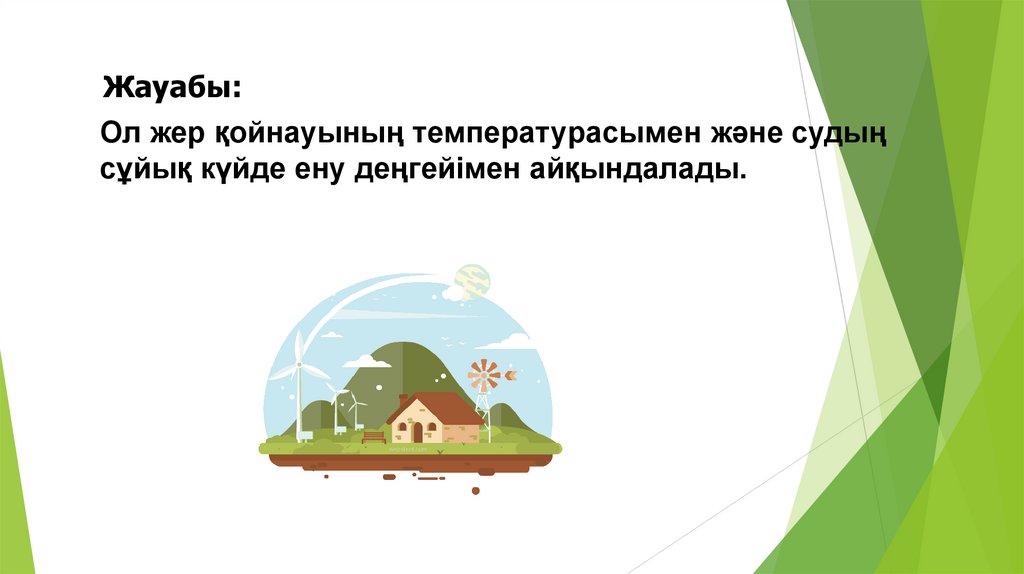 Жауабы:

Ол жер қойнауының температурасымен және судың сұйық күйде ену деңгейімен айқындалады.